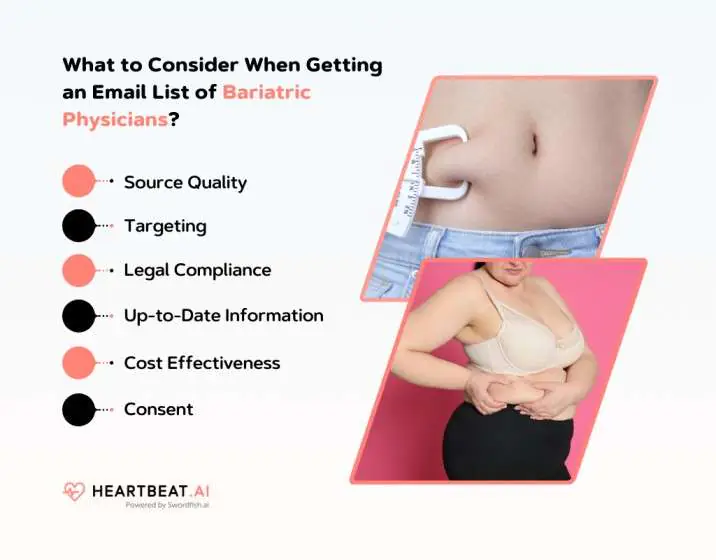 What to Consider When Getting an Email List of Bariatric Physicians?

Source Quality

Targeting

Legal Compliance

Up-to-Date Information

Cost Effectiveness

Consent

HEARTBEAT.AI
Powered by Swordfish.ai